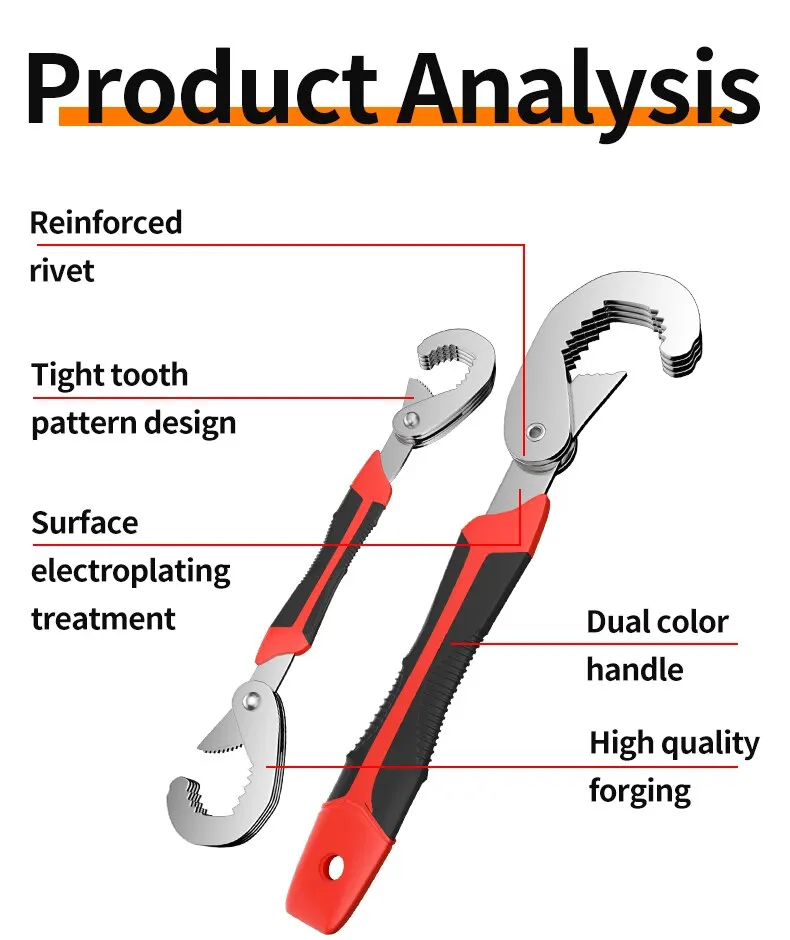 Product Analysis

Reinforced rivet

Tight tooth pattern design

Surface electroplating treatment

Dual color handle

High quality forging